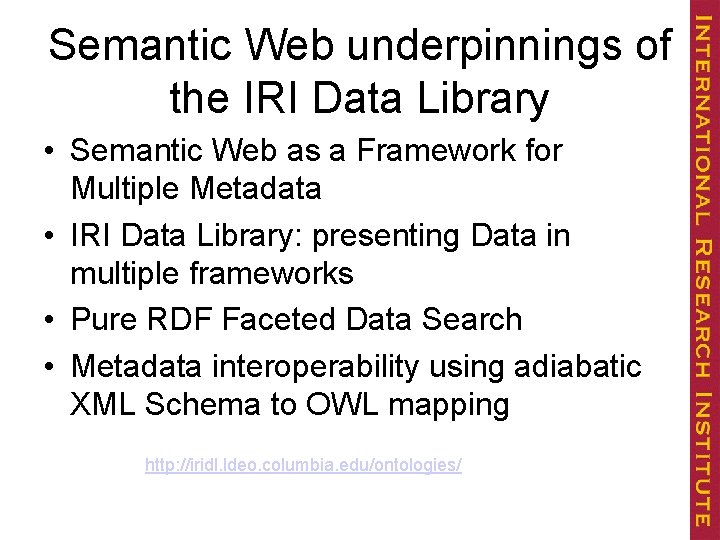 Semantic Web underpinnings of the IRI Data Library

• Semantic Web as a Framework for Multiple Metadata
• IRI Data Library: presenting Data in multiple frameworks
• Pure RDF Faceted Data Search
• Metadata interoperability using adiabatic XML Schema to OWL mapping

http://iridl.ldeo.columbia.edu/ontologies/

INTERNATIONAL RESEARCH INSTITUTE